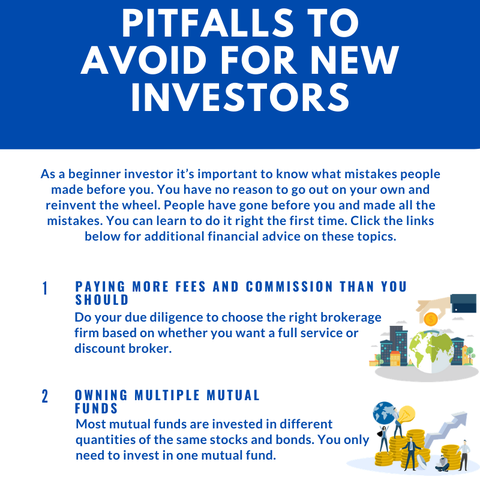 PITFALLS TO AVOID FOR NEW INVESTORS

As a beginner investor it's important to know what mistakes people made before you. You have no reason to go out on your own and reinvent the wheel. People have gone before you and made all the mistakes. You can learn to do it right the first time. Click the links below for additional financial advice on these topics.

1 PAYING MORE FEES AND COMMISSION THAN YOU SHOULD

Do your due diligence to choose the right brokerage firm based on whether you want a full service or discount broker.

2 OWNING MULTIPLE MUTUAL FUNDS

Most mutual funds are invested in different quantities of the same stocks and bonds. You only need to invest in one mutual fund.